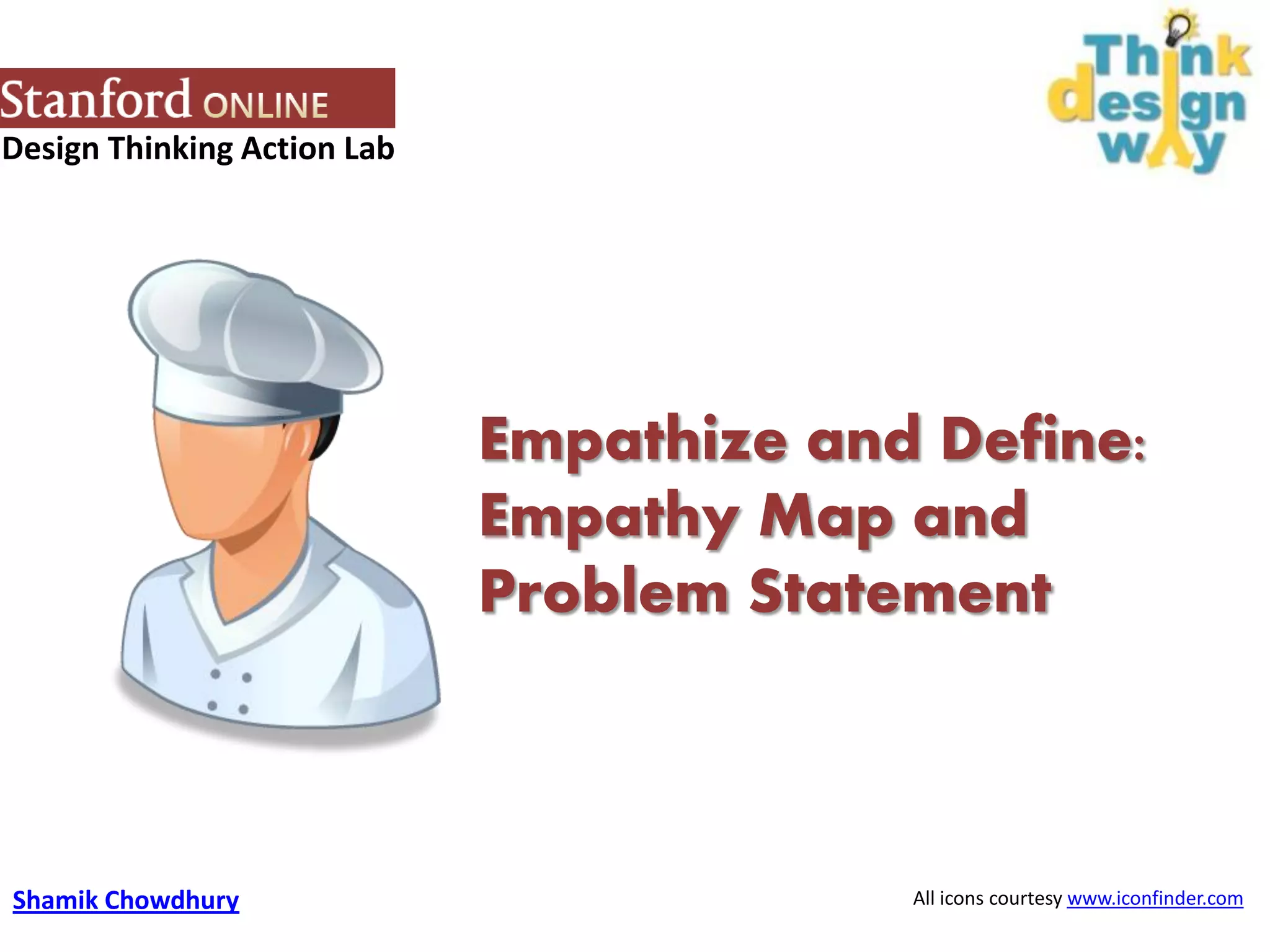 Stanford ONLINE
Design Thinking Action Lab

Think design way

Empathize and Define: Empathy Map and Problem Statement

Shamik Chowdhury

All icons courtesy www.iconfinder.com